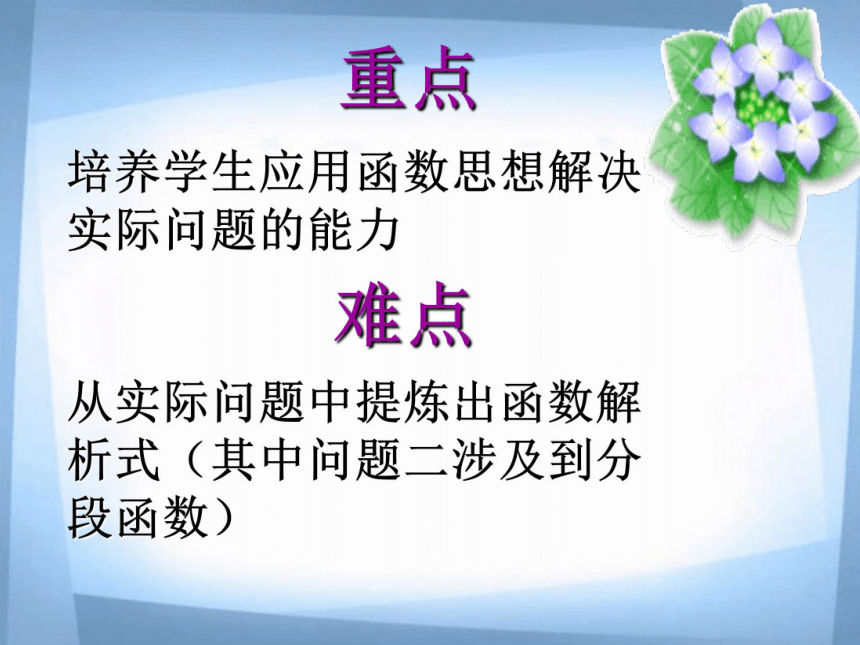 重点

培养学生应用函数思想解决实际问题的能力

难点

从实际问题中提炼出函数解析式（其中问题二涉及到分段函数）